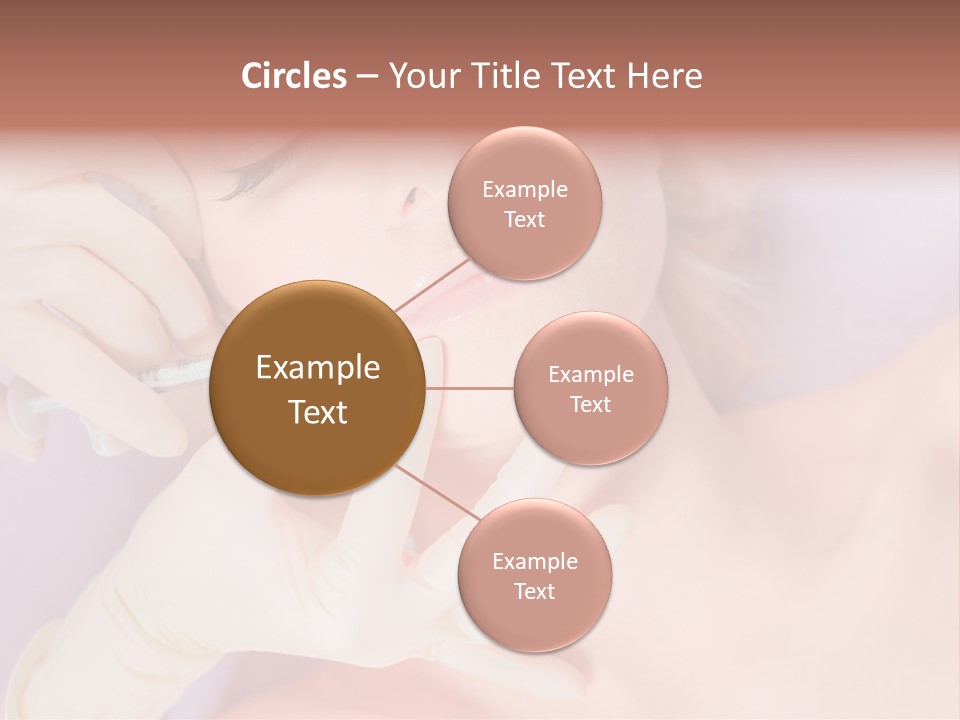 Circles – Your Title Text Here

Example Text

Example Text

Example Text

Example Text